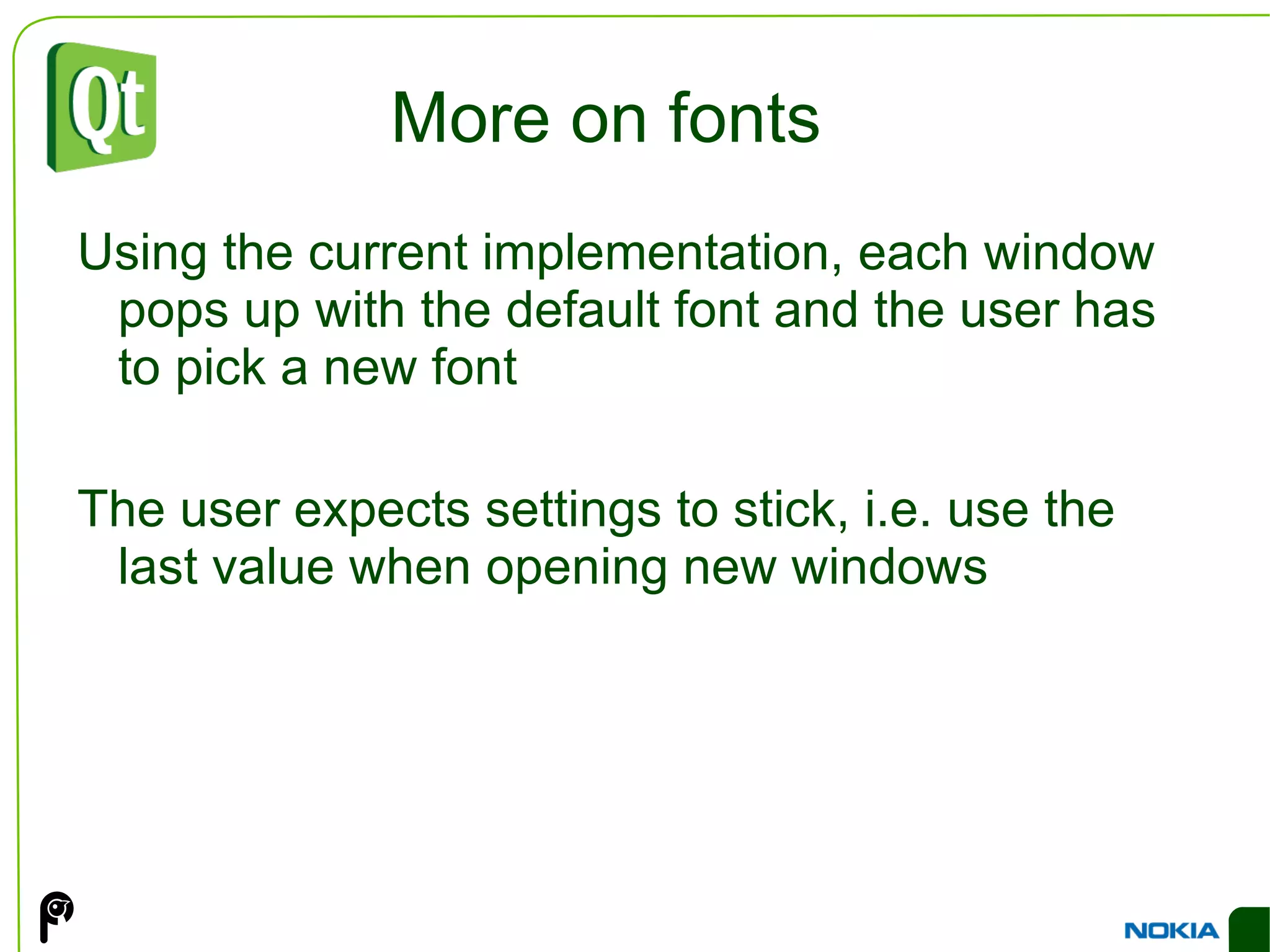 Qt

More on fonts

Using the current implementation, each window pops up with the default font and the user has to pick a new font

The user expects settings to stick, i.e. use the last value when opening new windows

NOKIA